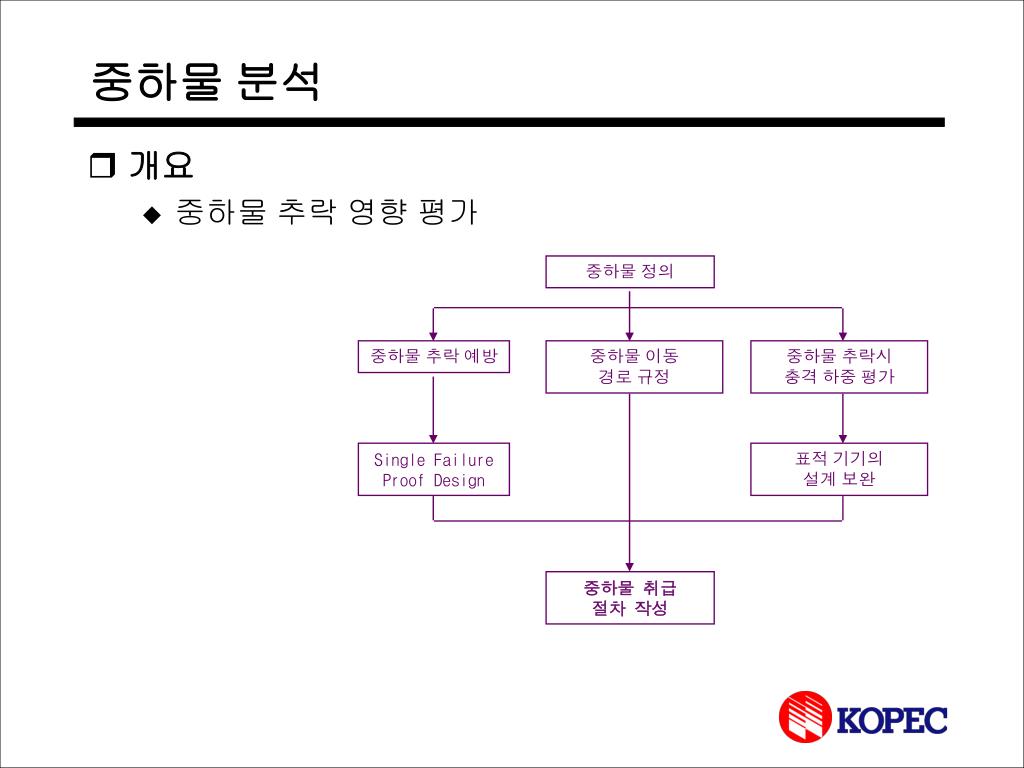 중하물 분석

❒ 개요

◆ 중하물 추락 영향 평가

중하물 정의

중하물 추락 예방

중하물 이동 경로 규정

중하물 추락시 충격 하중 평가

Single Failure Proof Design

표적 기기의 설계 보완

중하물 취급 절차 작성

KOPEC